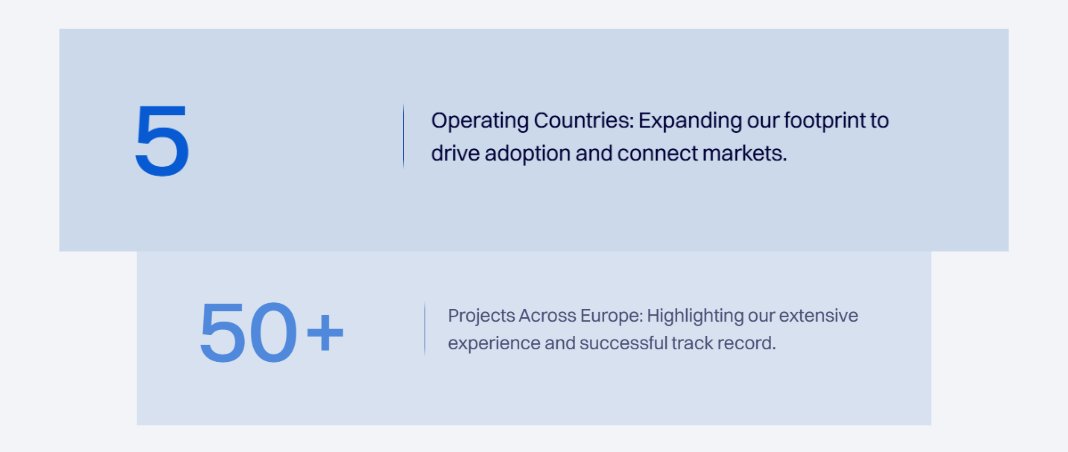 5

Operating Countries: Expanding our footprint to drive adoption and connect markets.

50+

Projects Across Europe: Highlighting our extensive experience and successful track record.